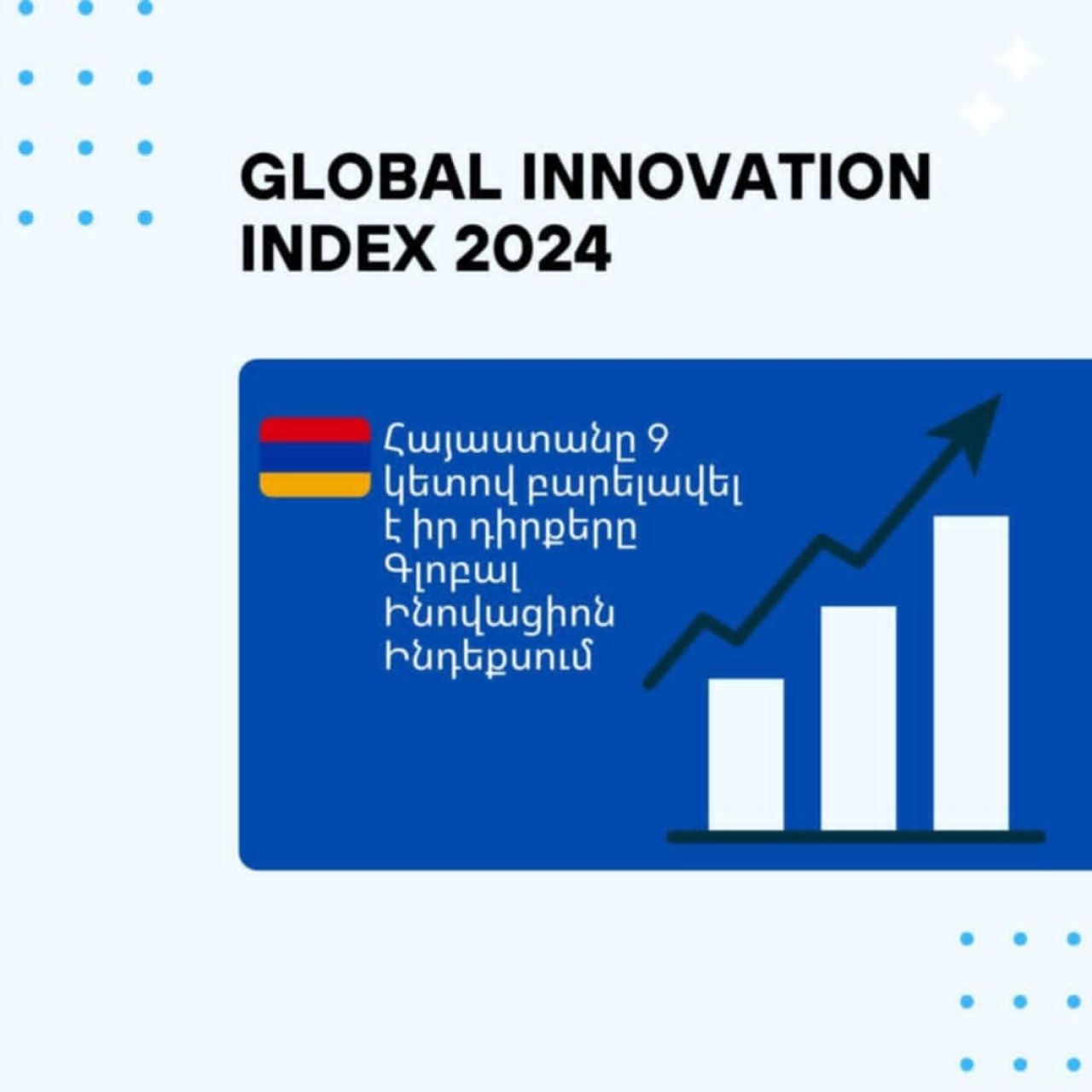 GLOBAL INNOVATION INDEX 2024

Հայաստանը 9 կետով բարելավել է իր դիրքերը Գլոբալ Ինովացիոն Ինդեքսում